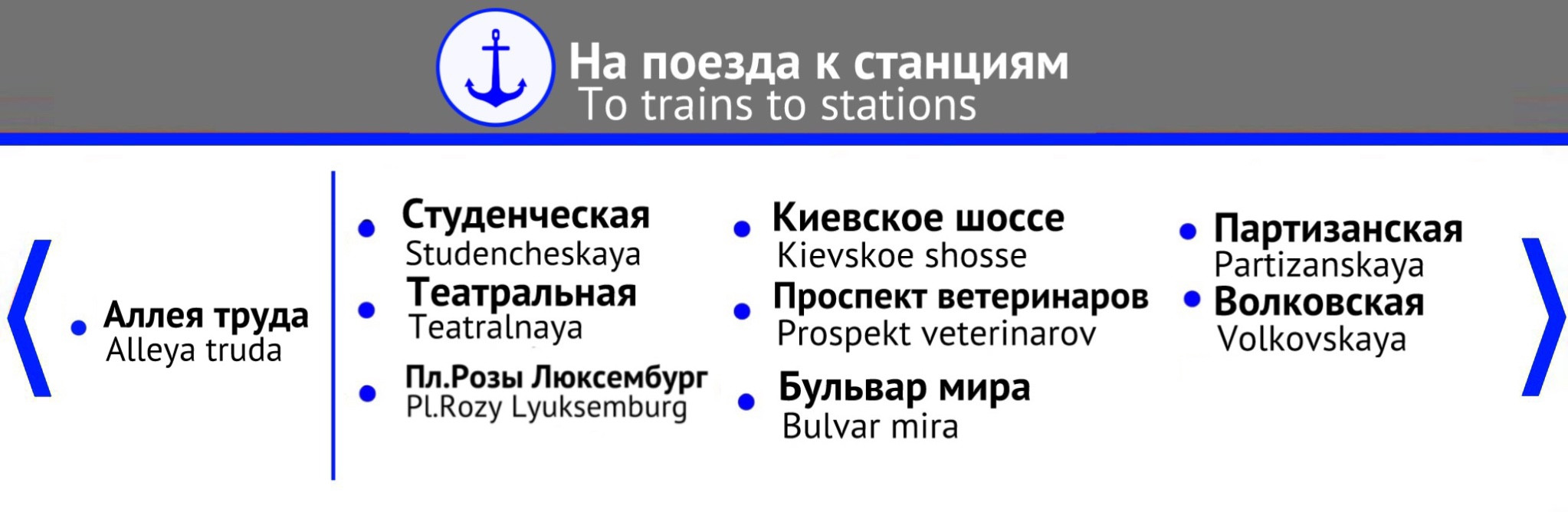 На поезда к станциям
To trains to stations

Аллея труда
Alleya truda

Студенческая
Studencheskaya
Театральная
Teatralnaya
Пл.Розы Люксембург
Pl.Rozy Lyuksemburg

Киевское шоссе
Kievskoe shosse
Проспект ветеринаров
Prospekt veterinarov
Бульвар мира
Bulvar mira

Партизанская
Partizanskaya
Волковская
Volkovskaya